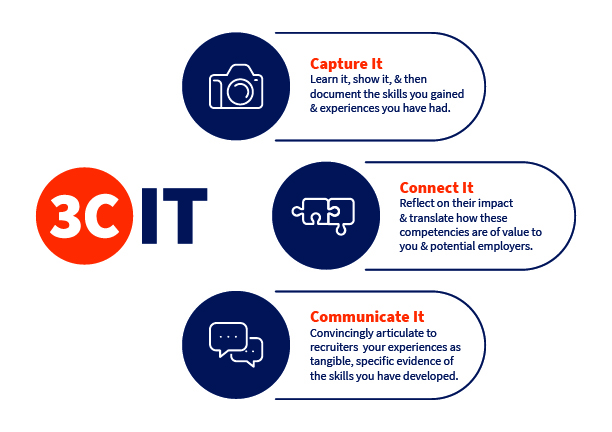 3C IT

Capture It
Learn it, show it, & then document the skills you gained & experiences you have had.

Connect It
Reflect on their impact & translate how these competencies are of value to you & potential employers.

Communicate It
Convincingly articulate to recruiters your experiences as tangible, specific evidence of the skills you have developed.